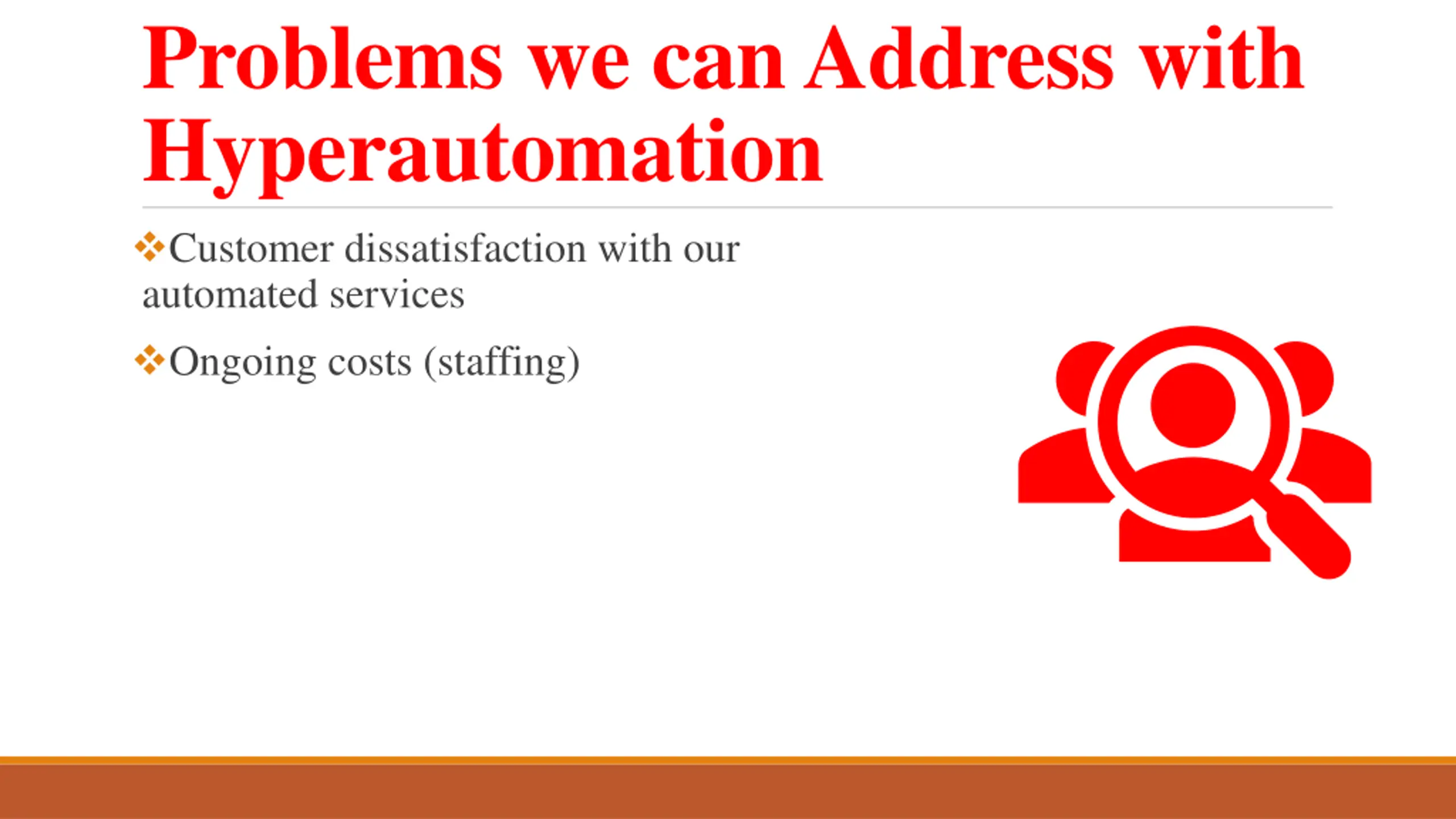 Problems we can Address with Hyperautomation

❖Customer dissatisfaction with our automated services

❖Ongoing costs (staffing)